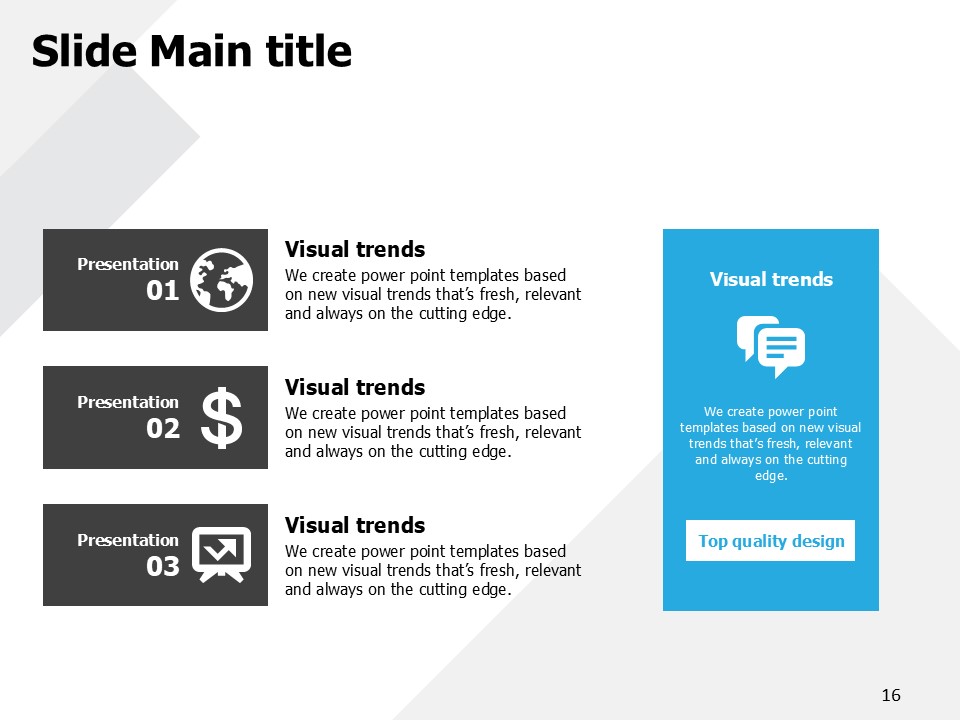 Slide Main title

Presentation
01

Visual trends
We create power point templates based on new visual trends that's fresh, relevant and always on the cutting edge.

Presentation
02

$

Visual trends
We create power point templates based on new visual trends that's fresh, relevant and always on the cutting edge.

Presentation
03

Visual trends
We create power point templates based on new visual trends that's fresh, relevant and always on the cutting edge.

Visual trends

We create power point templates based on new visual trends that's fresh, relevant and always on the cutting edge.

Top quality design

16